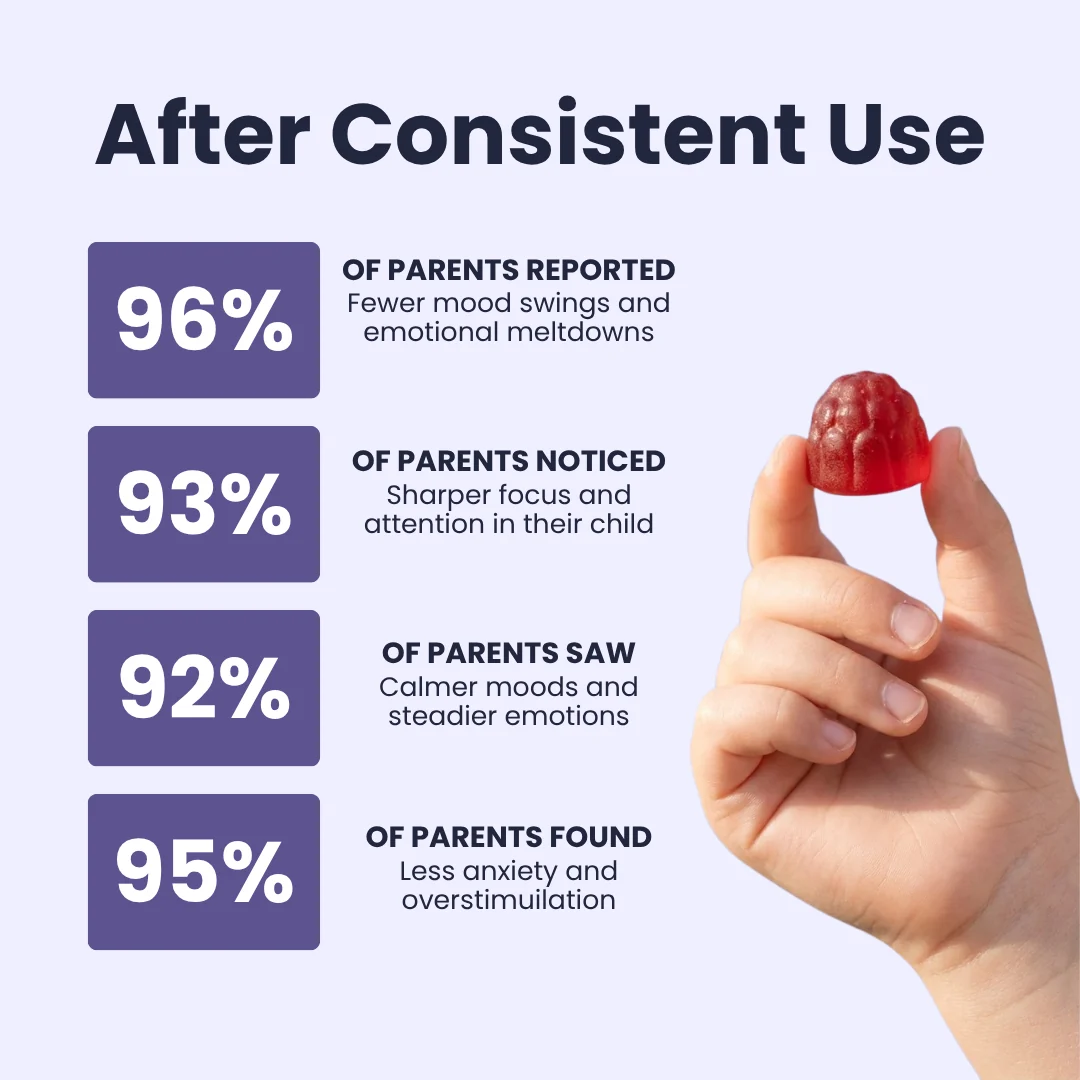 After Consistent Use

96%

OF PARENTS REPORTED
Fewer mood swings and emotional meltdowns

93%

OF PARENTS NOTICED
Sharper focus and attention in their child

92%

OF PARENTS SAW
Calmer moods and steadier emotions

95%

OF PARENTS FOUND
Less anxiety and overstimuilation